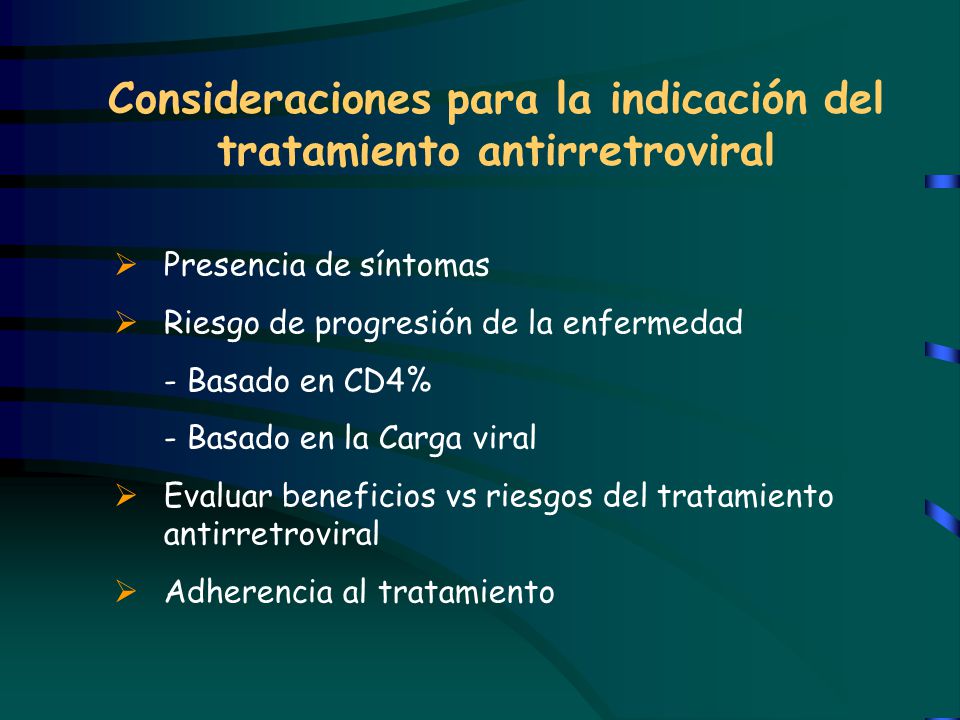 Consideraciones para la indicación del tratamiento antirretroviral

➢ Presencia de síntomas

➢ Riesgo de progresión de la enfermedad

- Basado en CD4%

- Basado en la Carga viral

➢ Evaluar beneficios vs riesgos del tratamiento antirretroviral

➢ Adherencia al tratamiento